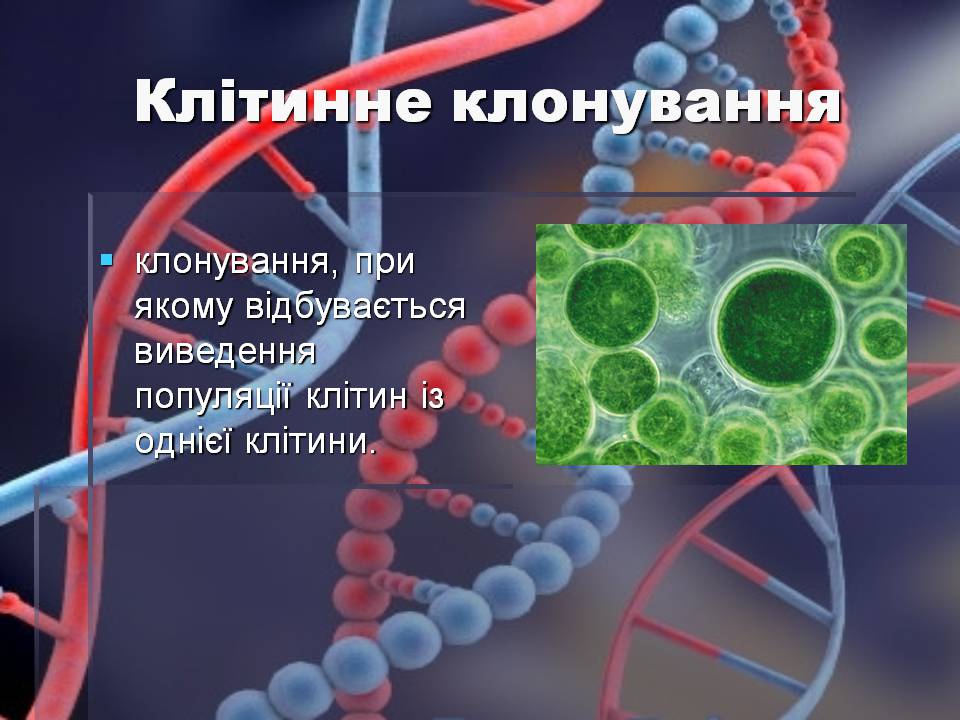 Клітинне клонування

клонування, при якому відбувається виведення популяції клітин із однієї клітини.